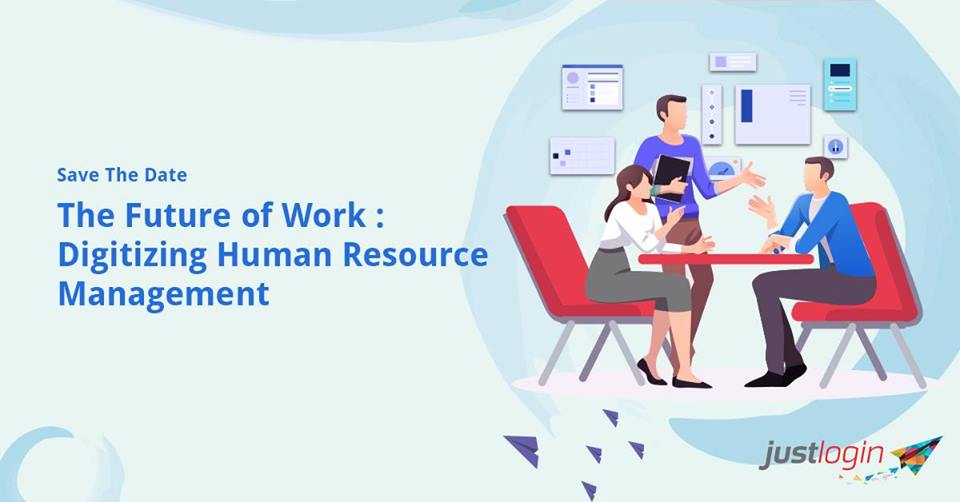 Save The Date

The Future of Work : Digitizing Human Resource Management

justlogin